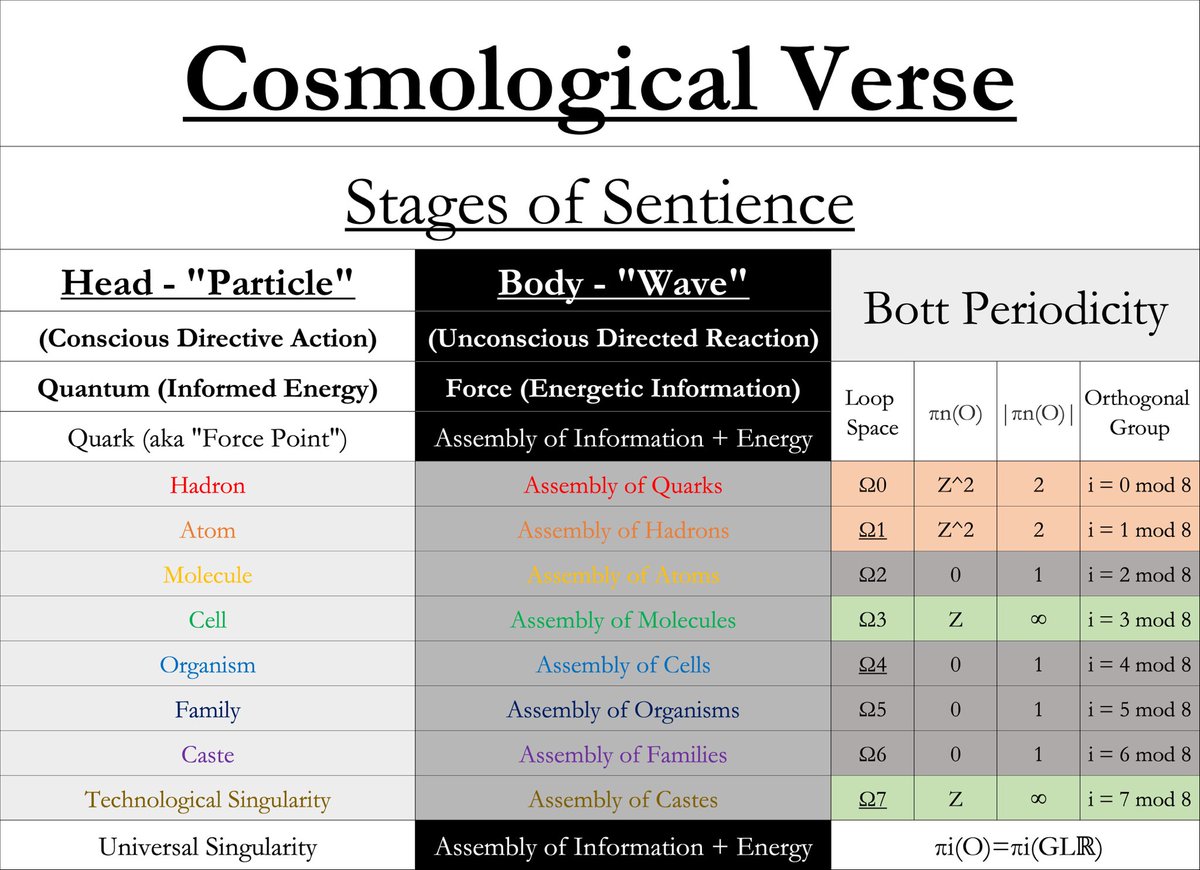 Cosmological Verse

Stages of Sentience

| Head - "Particle" | Body - "Wave" | Bott Periodicity | | | |
|---|---|---|---|---|---|
| (Conscious Directive Action) | (Unconscious Directed Reaction) | | | | |
| Quantum (Informed Energy) | Force (Energetic Information) | Loop Space | πn(O) | \|πn(O)\| | Orthogonal Group |
| Quark (aka "Force Point") | Assembly of Information + Energy | | | | |
| Hadron | Assembly of Quarks | Ω0 | Z^2 | 2 | i = 0 mod 8 |
| Atom | Assembly of Hadrons | Ω1 | Z^2 | 2 | i = 1 mod 8 |
| Molecule | Assembly of Atoms | Ω2 | 0 | 1 | i = 2 mod 8 |
| Cell | Assembly of Molecules | Ω3 | Z | ∞ | i = 3 mod 8 |
| Organism | Assembly of Cells | Ω4 | 0 | 1 | i = 4 mod 8 |
| Family | Assembly of Organisms | Ω5 | 0 | 1 | i = 5 mod 8 |
| Caste | Assembly of Families | Ω6 | 0 | 1 | i = 6 mod 8 |
| Technological Singularity | Assembly of Castes | Ω7 | Z | ∞ | i = 7 mod 8 |
| Universal Singularity | Assembly of Information + Energy | πi(O)=πi(GLℝ) | | | |